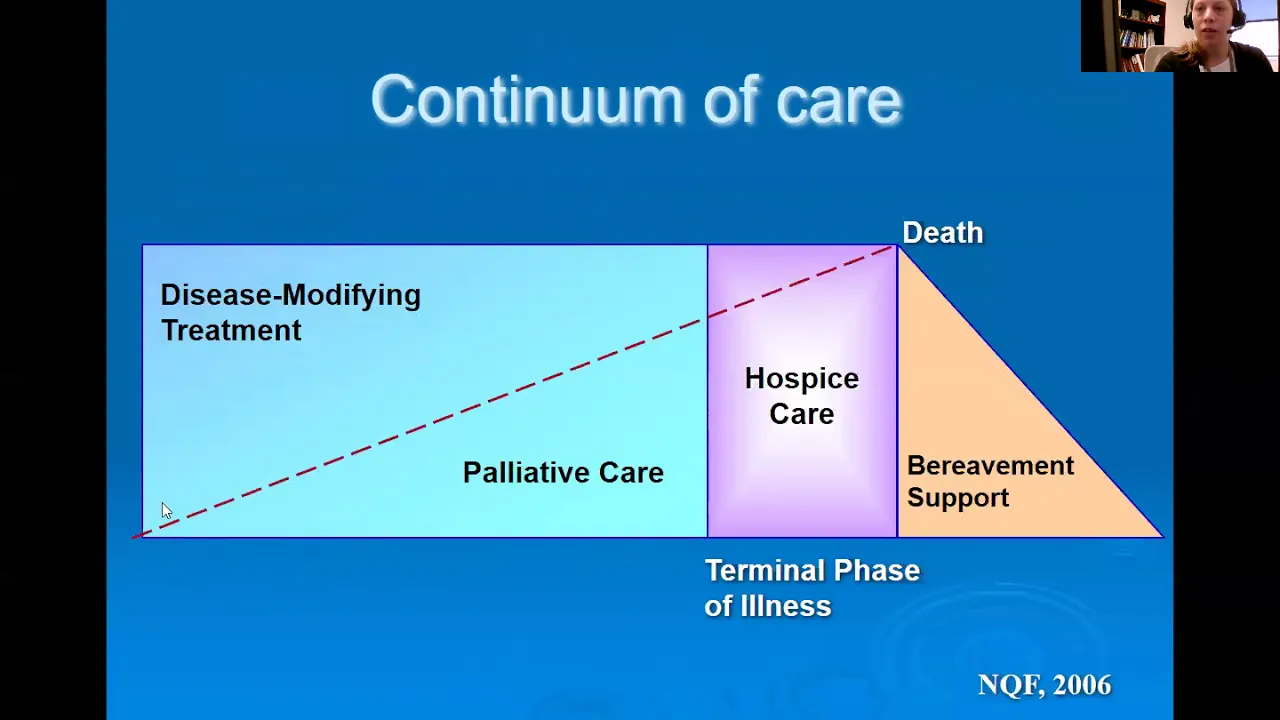 Continuum of care

Death

Disease-Modifying Treatment

Hospice Care

Palliative Care

Bereavement Support

Terminal Phase of Illness

NQF, 2006